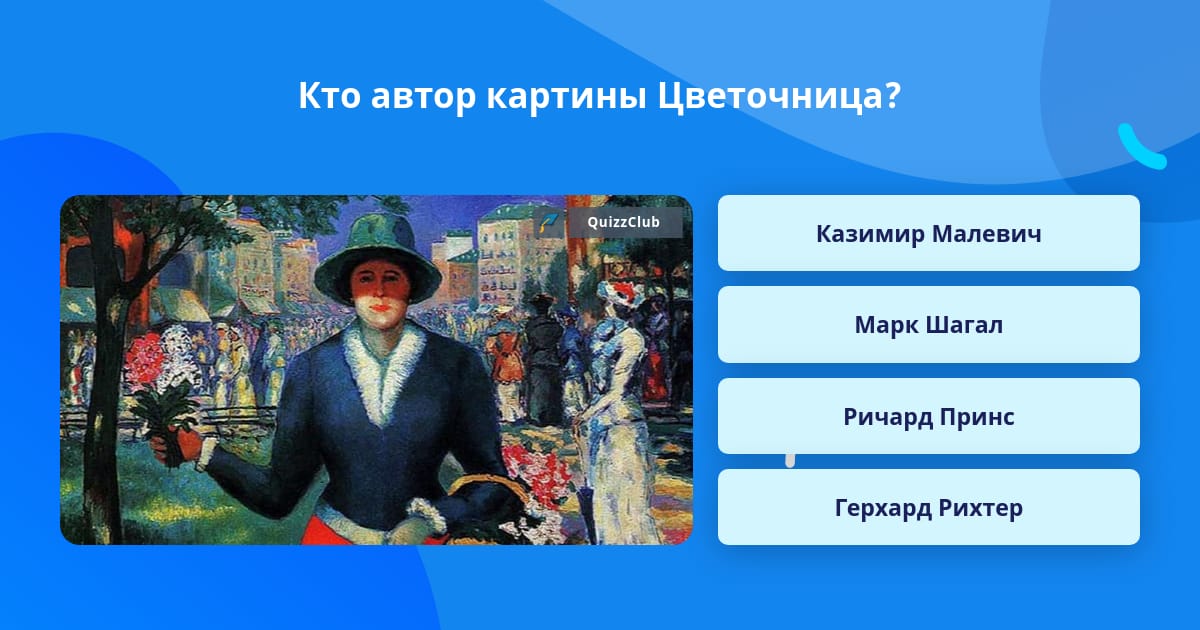 Кто автор картины Цветочница?

QuizzClub

Казимир Малевич

Марк Шагал

Ричард Принс

Герхард Рихтер